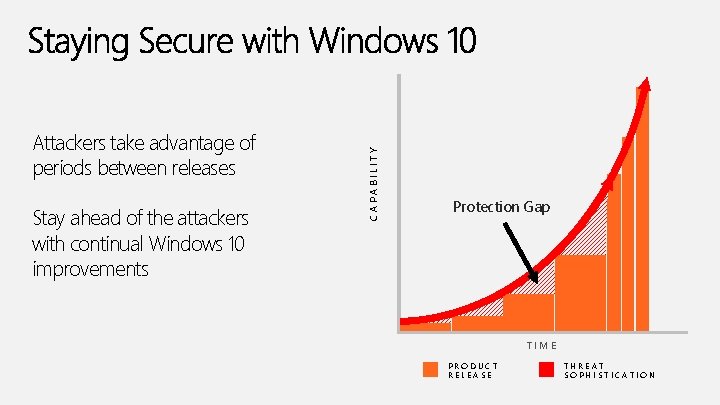 Staying Secure with Windows 10

Attackers take advantage of periods between releases

Stay ahead of the attackers with continual Windows 10 improvements

CAPABILITY

Protection Gap

TIME

PRODUCT RELEASE

THREAT SOPHISTICATION